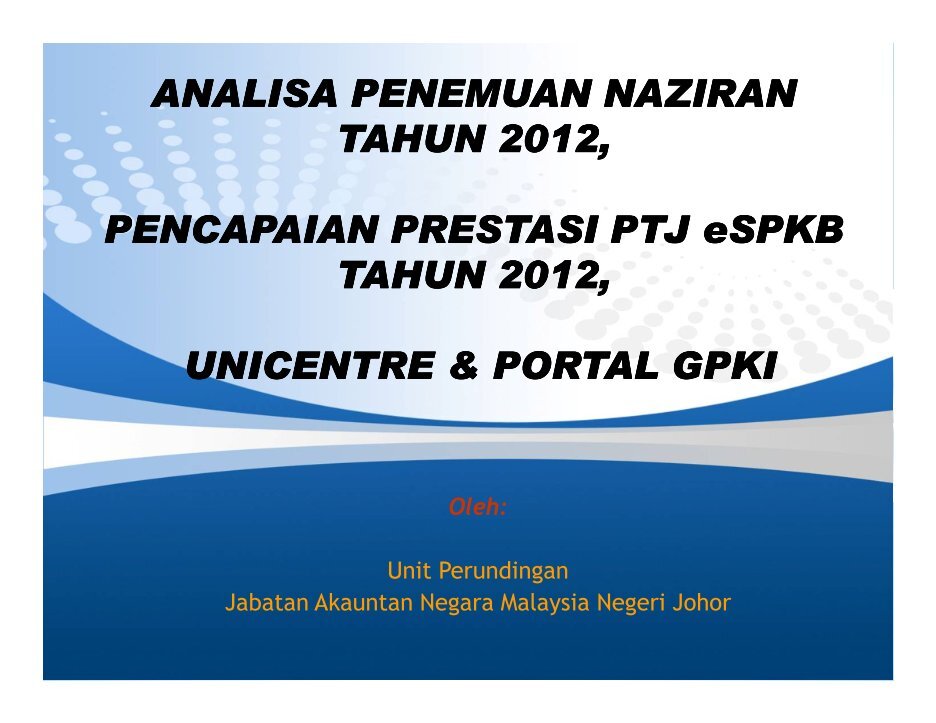 ANALISA PENEMUAN NAZIRAN TAHUN 2012,

PENCAPAIAN PRESTASI PTJ eSPKB TAHUN 2012,

UNICENTRE & PORTAL GPKI

Oleh:

Unit Perundingan
Jabatan Akauntan Negara Malaysia Negeri Johor